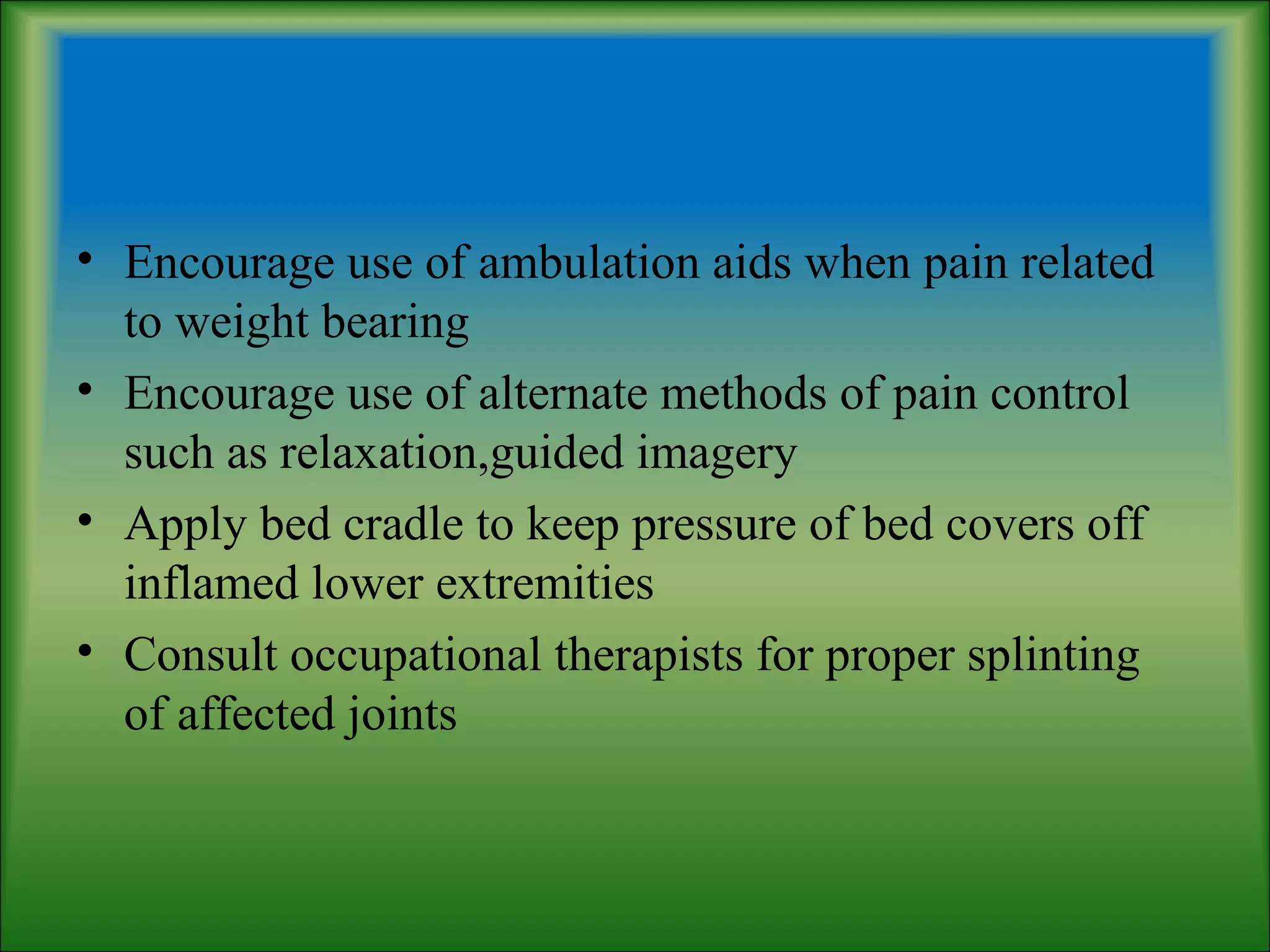 • Encourage use of ambulation aids when pain related to weight bearing
• Encourage use of alternate methods of pain control such as relaxation,guided imagery
• Apply bed cradle to keep pressure of bed covers off inflamed lower extremities
• Consult occupational therapists for proper splinting of affected joints